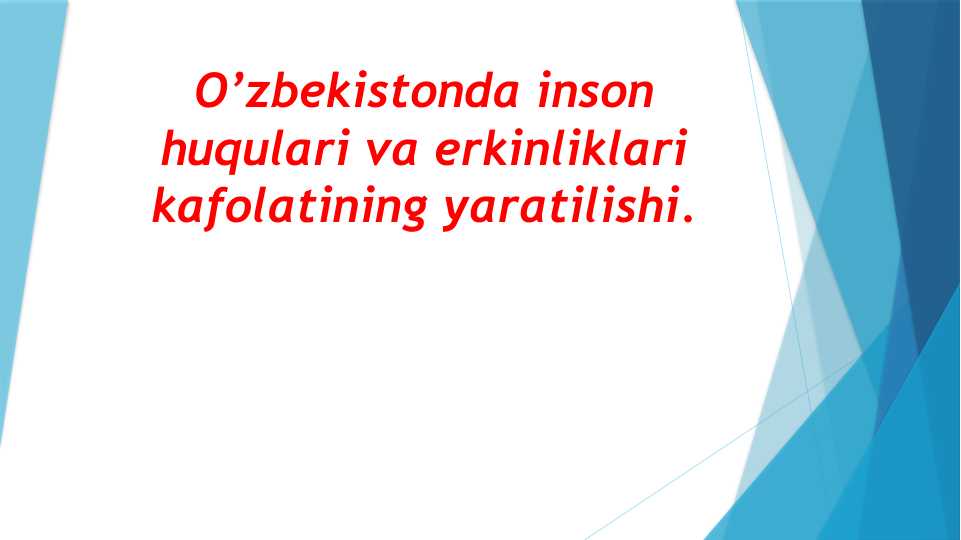 O’zbekistonda inson huqulari va erkinliklari kafolatining yaratilishi.